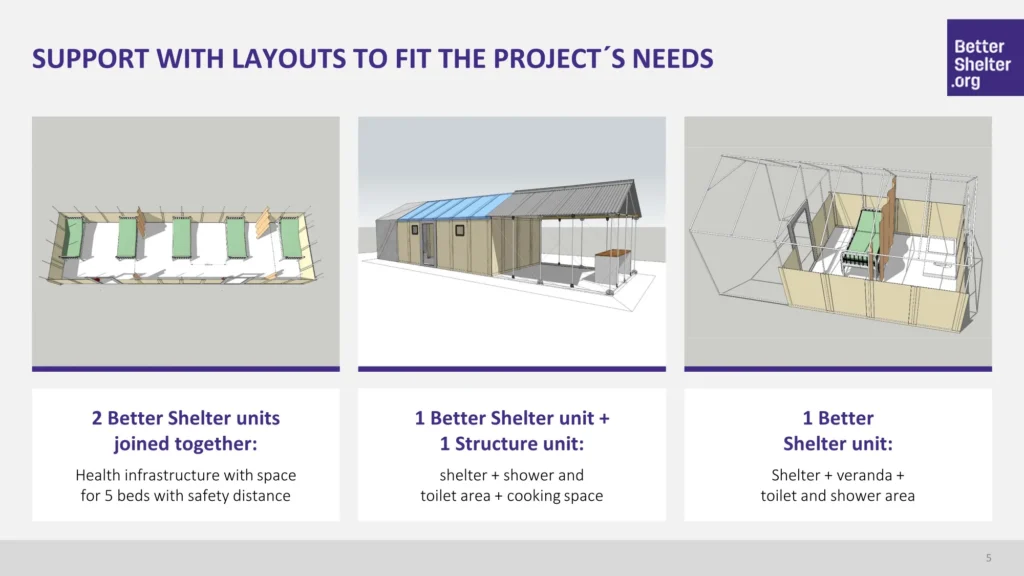 SUPPORT WITH LAYOUTS TO FIT THE PROJECT´S NEEDS

Better Shelter .org

2 Better Shelter units joined together:

Health infrastructure with space for 5 beds with safety distance

1 Better Shelter unit + 1 Structure unit:

shelter + shower and toilet area + cooking space

1 Better Shelter unit:

Shelter + veranda + toilet and shower area

5